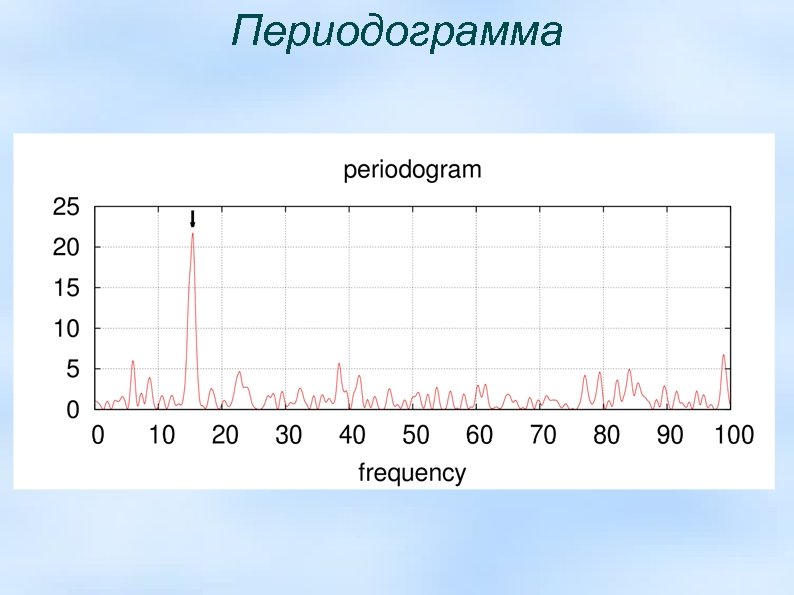 Периодограмма

periodogram

25
20
15
10
5
0

0 10 20 30 40 50 60 70 80 90 100

frequency